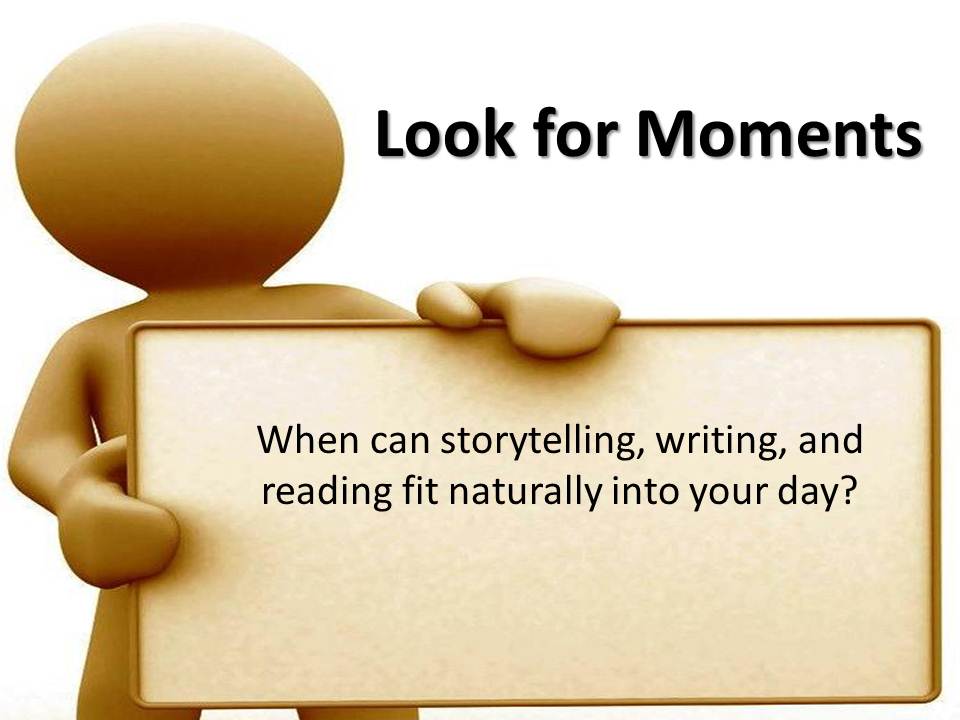 Look for Moments

When can storytelling, writing, and reading fit naturally into your day?